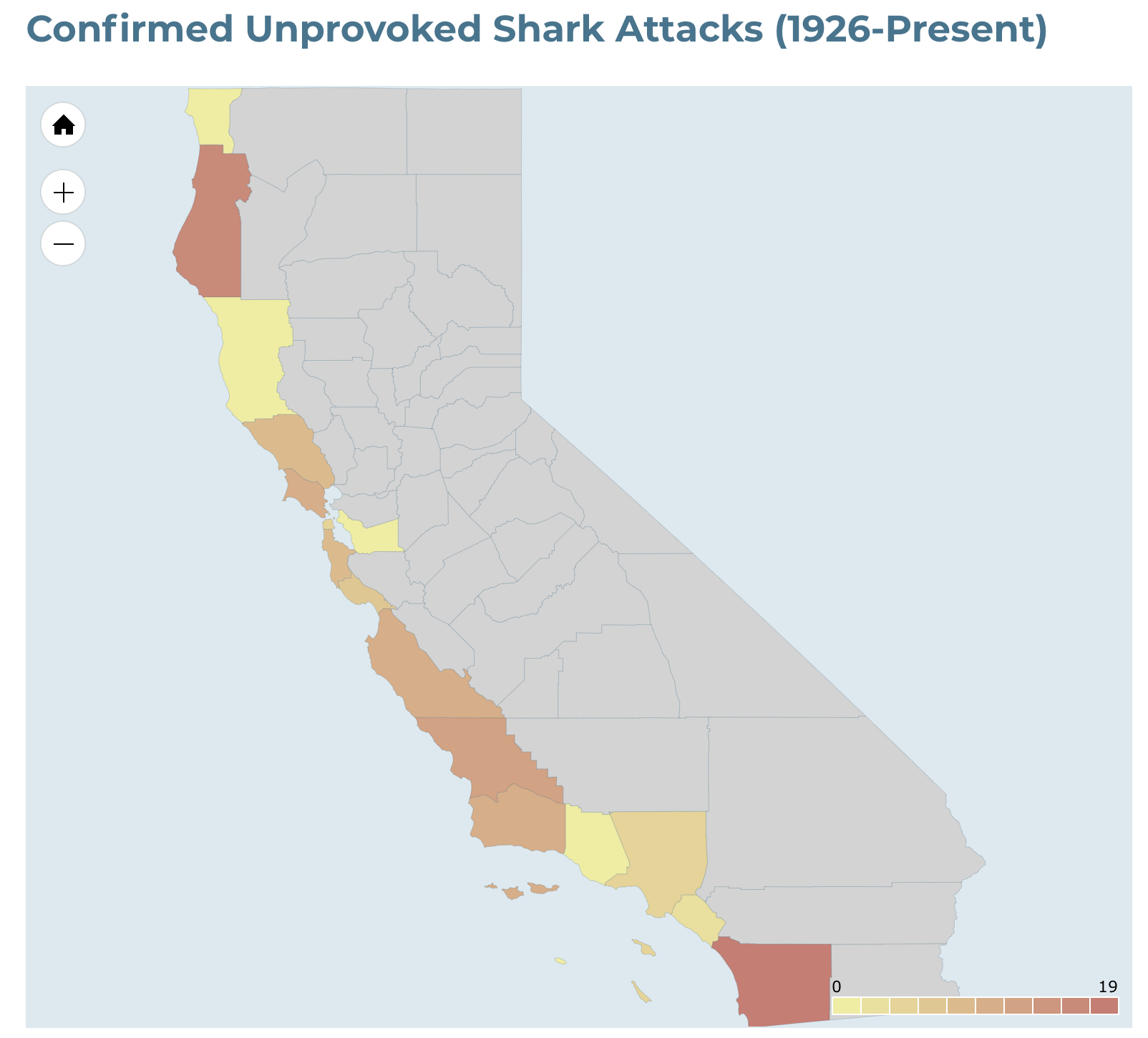 Confirmed Unprovoked Shark Attacks (1926-Present)

0

19